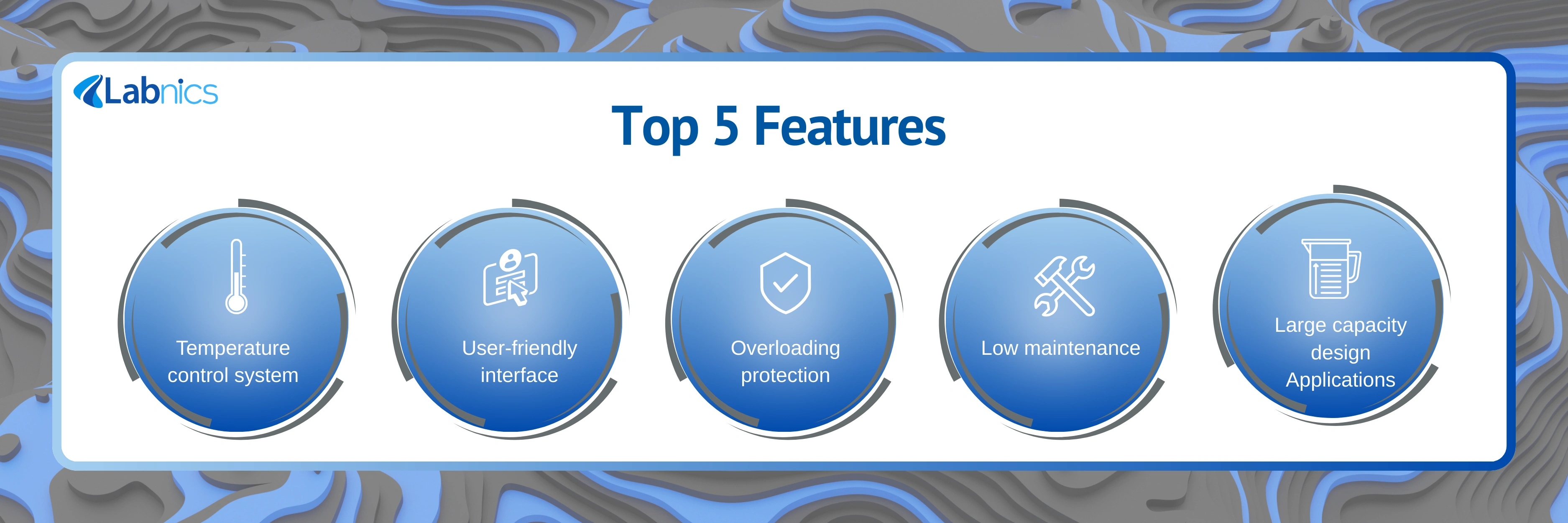 Labnics

Top 5 Features

Temperature control system

User-friendly interface

Overloading protection

Low maintenance

Large capacity design Applications